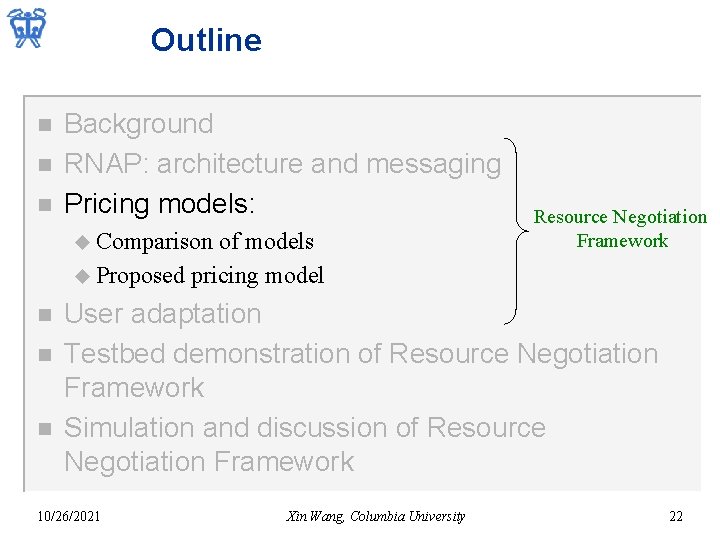 Outline

- Background
- RNAP: architecture and messaging
- Pricing models:
  - Comparison of models
  - Proposed pricing model
- User adaptation
- Testbed demonstration of Resource Negotiation Framework
- Simulation and discussion of Resource Negotiation Framework

Resource Negotiation Framework

10/26/2021

Xin Wang, Columbia University

22